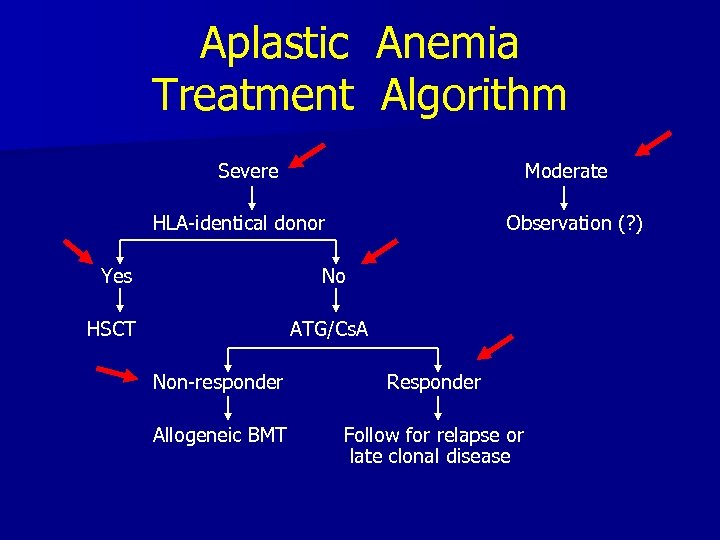 Aplastic Anemia
Treatment Algorithm

Severe

HLA-identical donor

Yes

HSCT

No

ATG/CsA

Non-responder

Allogeneic BMT

Responder

Follow for relapse or late clonal disease

Moderate

Observation (?)